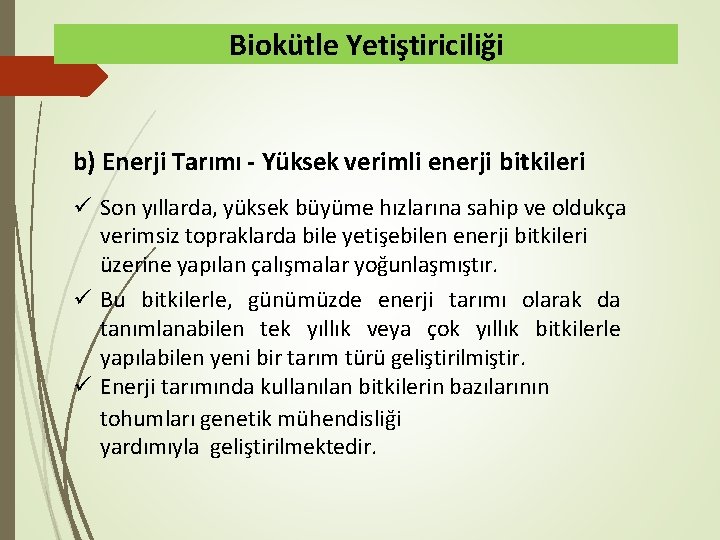 Biokütle Yetiştiriciliği

b) Enerji Tarımı - Yüksek verimli enerji bitkileri

✓ Son yıllarda, yüksek büyüme hızlarına sahip ve oldukça verimsiz topraklarda bile yetişebilen enerji bitkileri üzerine yapılan çalışmalar yoğunlaşmıştır.

✓ Bu bitkilerle, günümüzde enerji tarımı olarak da tanımlanabilen tek yıllık veya çok yıllık bitkilerle yapılabilen yeni bir tarım türü geliştirilmiştir.

✓ Enerji tarımında kullanılan bitkilerin bazılarının tohumları genetik mühendisliği yardımıyla geliştirilmektedir.